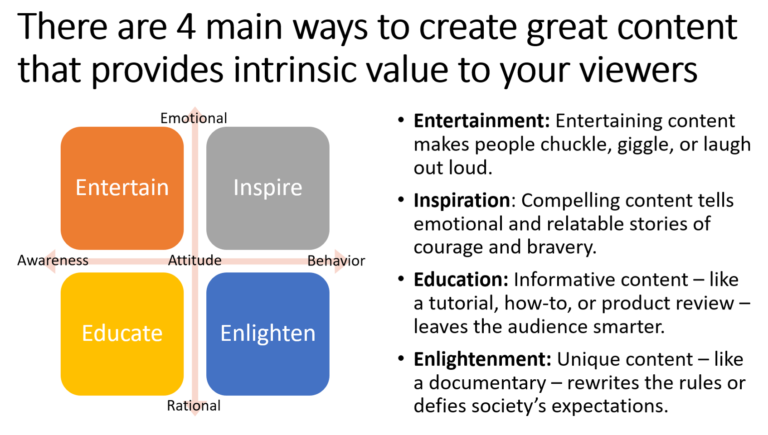 There are 4 main ways to create great content that provides intrinsic value to your viewers

Emotional

Entertain

Inspire

Awareness

Attitude

Behavior

Educate

Enlighten

Rational

• **Entertainment:** Entertaining content makes people chuckle, giggle, or laugh out loud.

• **Inspiration**: Compelling content tells emotional and relatable stories of courage and bravery.

• **Education:** Informative content – like a tutorial, how-to, or product review – leaves the audience smarter.

• **Enlightenment:** Unique content – like a documentary – rewrites the rules or defies society's expectations.